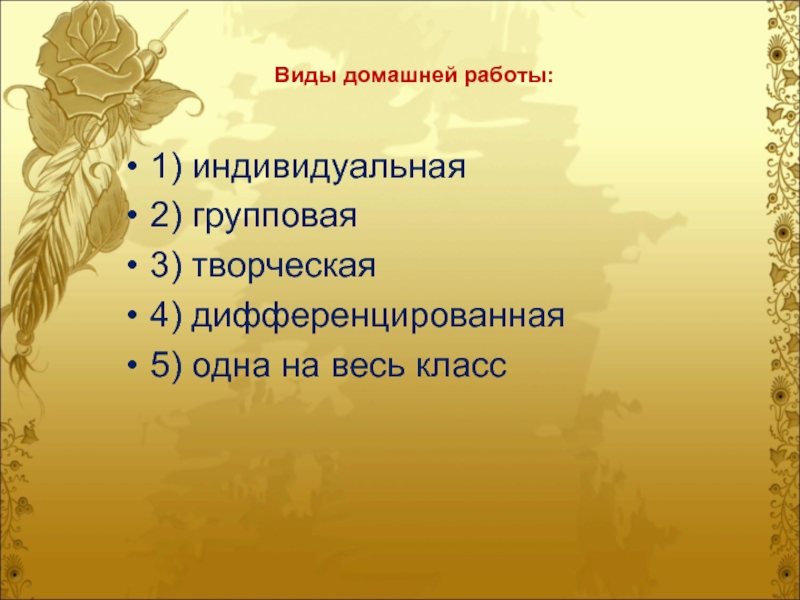 Виды домашней работы:

• 1) индивидуальная
• 2) групповая
• 3) творческая
• 4) дифференцированная
• 5) одна на весь класс